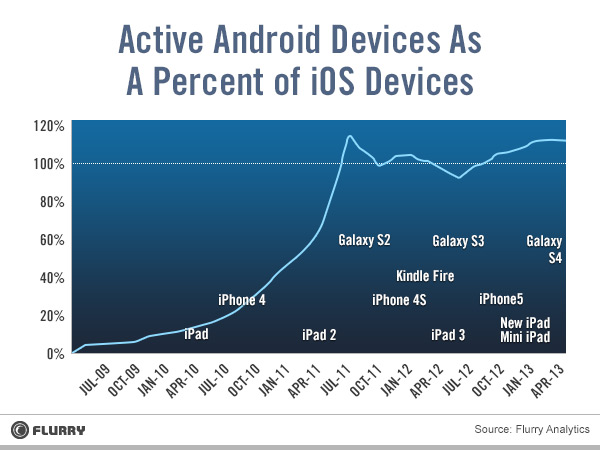 Active Android Devices As A Percent of iOS Devices

120%
100%
80%
60%
40%
20%
0%

Galaxy S2
Galaxy S3
Galaxy S4
Kindle Fire
iPhone 4
iPhone 4S
iPhone5
New iPad
Mini iPad
iPad
iPad 2
iPad 3

JUL-09
OCT-09
JAN-10
APR-10
JUL-10
OCT-10
JAN-11
APR-11
JUL-11
OCT-11
JAN-12
APR-12
JUL-12
OCT-12
JAN-13
APR-13

FLURRY
Source: Flurry Analytics